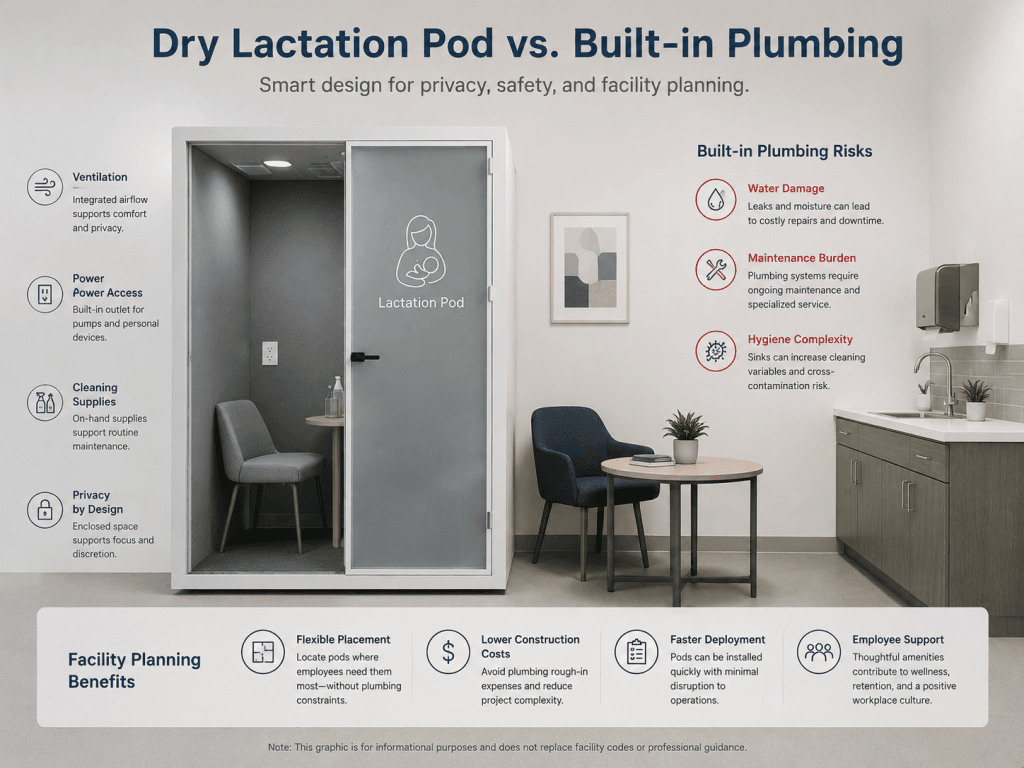 Dry Lactation Pod vs. Built-in Plumbing

Smart design for privacy, safety, and facility planning.

Ventilation
Integrated airflow supports comfort and privacy.

Power
Power Access
Built-in outlet for pumps and personal devices.

Cleaning Supplies
On-hand supplies support routine maintenance.

Privacy by Design
Enclosed space supports focus and discretion.

Lactation Pod

Built-in Plumbing Risks

Water Damage
Leaks and moisture can lead to costly repairs and downtime.

Maintenance Burden
Plumbing systems require ongoing maintenance and specialized service.

Hygiene Complexity
Sinks can increase cleaning variables and cross-contamination risk.

Facility Planning Benefits

Flexible Placement
Locate pods where employees need them most—without plumbing constraints.

Lower Construction Costs
Avoid plumbing rough-in expenses and reduce project complexity.

Faster Deployment
Pods can be installed quickly with minimal disruption to operations.

Employee Support
Thoughtful amenities contribute to wellness, retention, and a positive workplace culture.

Note: This graphic is for informational purposes and does not replace facility codes or professional guidance.